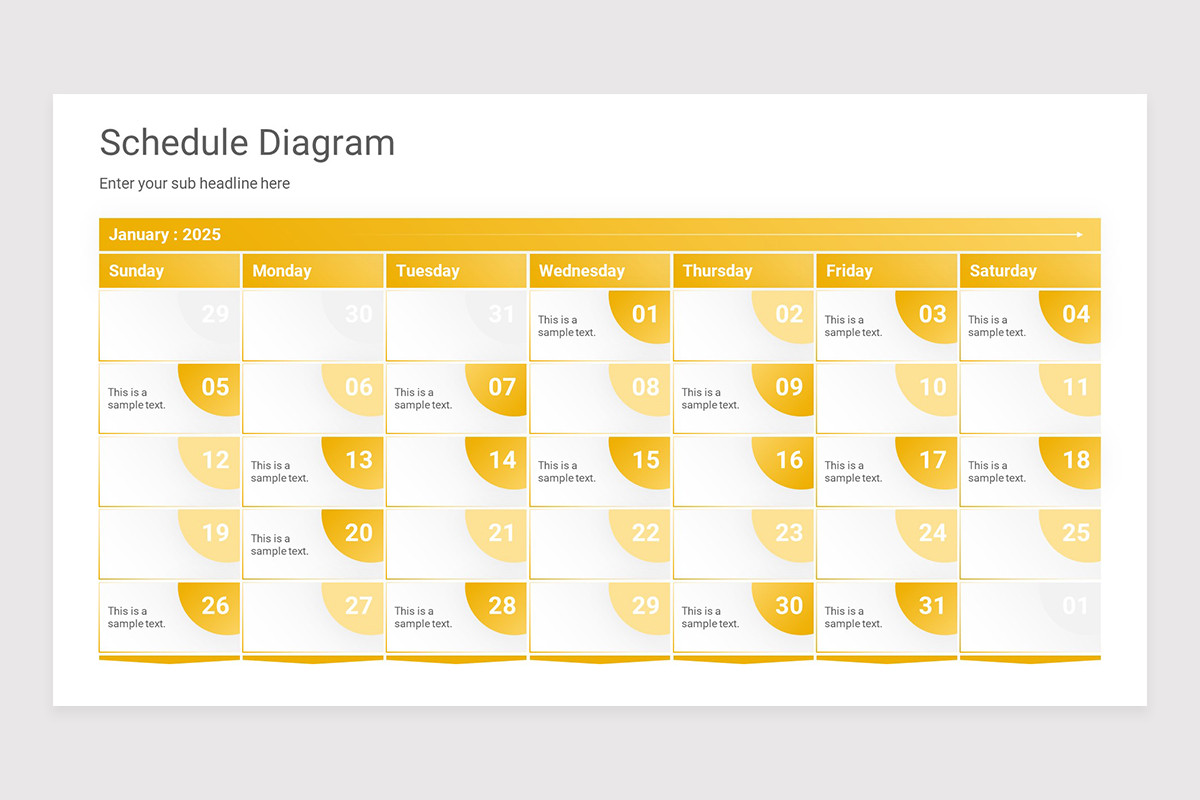 Schedule Diagram

Enter your sub headline here

January : 2025

| Sunday | Monday | Tuesday | Wednesday | Thursday | Friday | Saturday |
|---|---|---|---|---|---|---|
| 29 | 30 | 31 | This is a sample text. 01 | 02 | This is a sample text. 03 | This is a sample text. 04 |
| This is a sample text. 05 | 06 | This is a sample text. 07 | 08 | This is a sample text. 09 | 10 | 11 |
| 12 | This is a sample text. 13 | 14 | This is a sample text. 15 | 16 | This is a sample text. 17 | This is a sample text. 18 |
| 19 | This is a sample text. 20 | 21 | 22 | 23 | 24 | 25 |
| This is a sample text. 26 | 27 | This is a sample text. 28 | 29 | This is a sample text. 30 | This is a sample text. 31 | 01 |